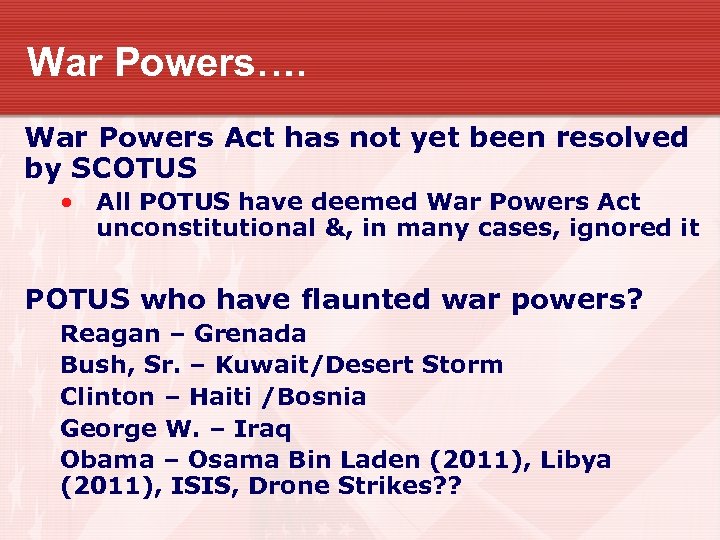 War Powers….

War Powers Act has not yet been resolved by SCOTUS

• All POTUS have deemed War Powers Act unconstitutional &, in many cases, ignored it

POTUS who have flaunted war powers?

Reagan – Grenada

Bush, Sr. – Kuwait/Desert Storm

Clinton – Haiti /Bosnia

George W. – Iraq

Obama – Osama Bin Laden (2011), Libya (2011), ISIS, Drone Strikes??